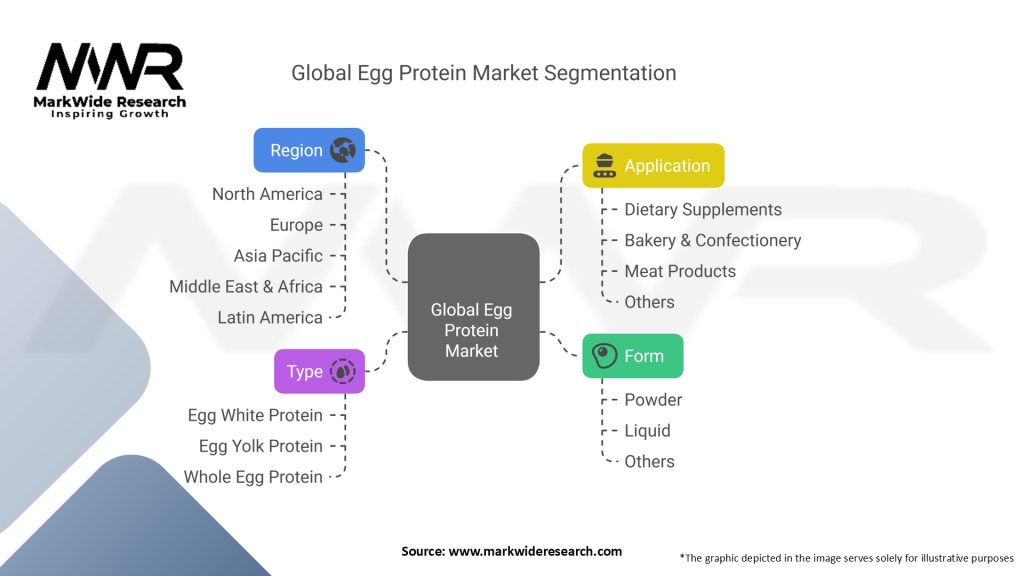 MWR
MarkWide Research
Inspiring Growth

Global Egg Protein Market Segmentation

Region
North America
Europe
Asia Pacific
Middle East & Africa
Latin America

Type
Egg White Protein
Egg Yolk Protein
Whole Egg Protein

Global Egg Protein Market

Application
Dietary Supplements
Bakery & Confectionery
Meat Products
Others

Form
Powder
Liquid
Others

Source: www.markwideresearch.com

*The graphic depicted in the image serves solely for illustrative purposes